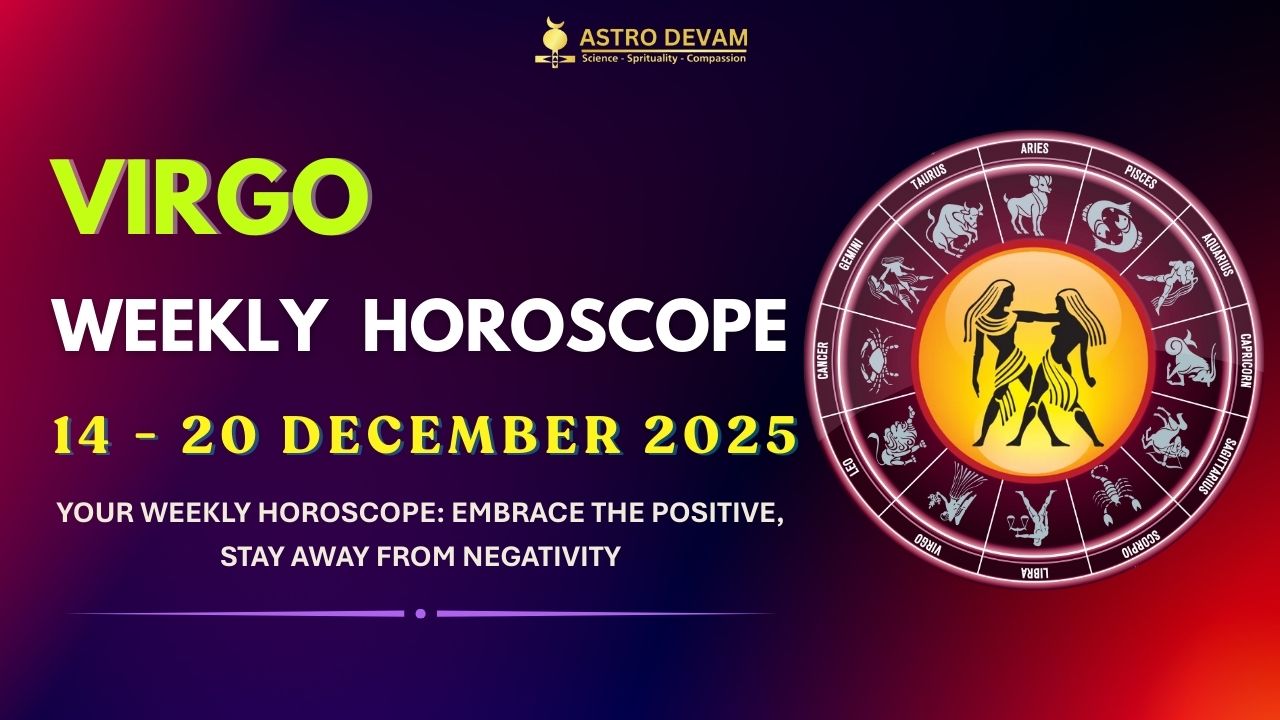 ASTRO DEVAM
Science - Sprituality - Compassion

VIRGO
WEEKLY HOROSCOPE
14 - 20 DECEMBER 2025

YOUR WEEKLY HOROSCOPE: EMBRACE THE POSITIVE, STAY AWAY FROM NEGATIVITY

ARIES PISCES AQUARIUS CAPRICORN SAGITTARIUS SCORPIO LIBRA VIRGO LEO CANCER GEMINI TAURUS